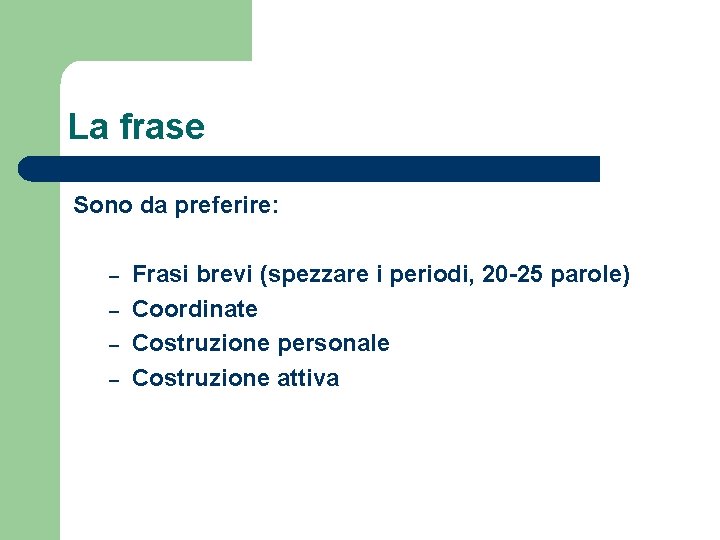 La frase

Sono da preferire:

– Frasi brevi (spezzare i periodi, 20-25 parole)
– Coordinate
– Costruzione personale
– Costruzione attiva